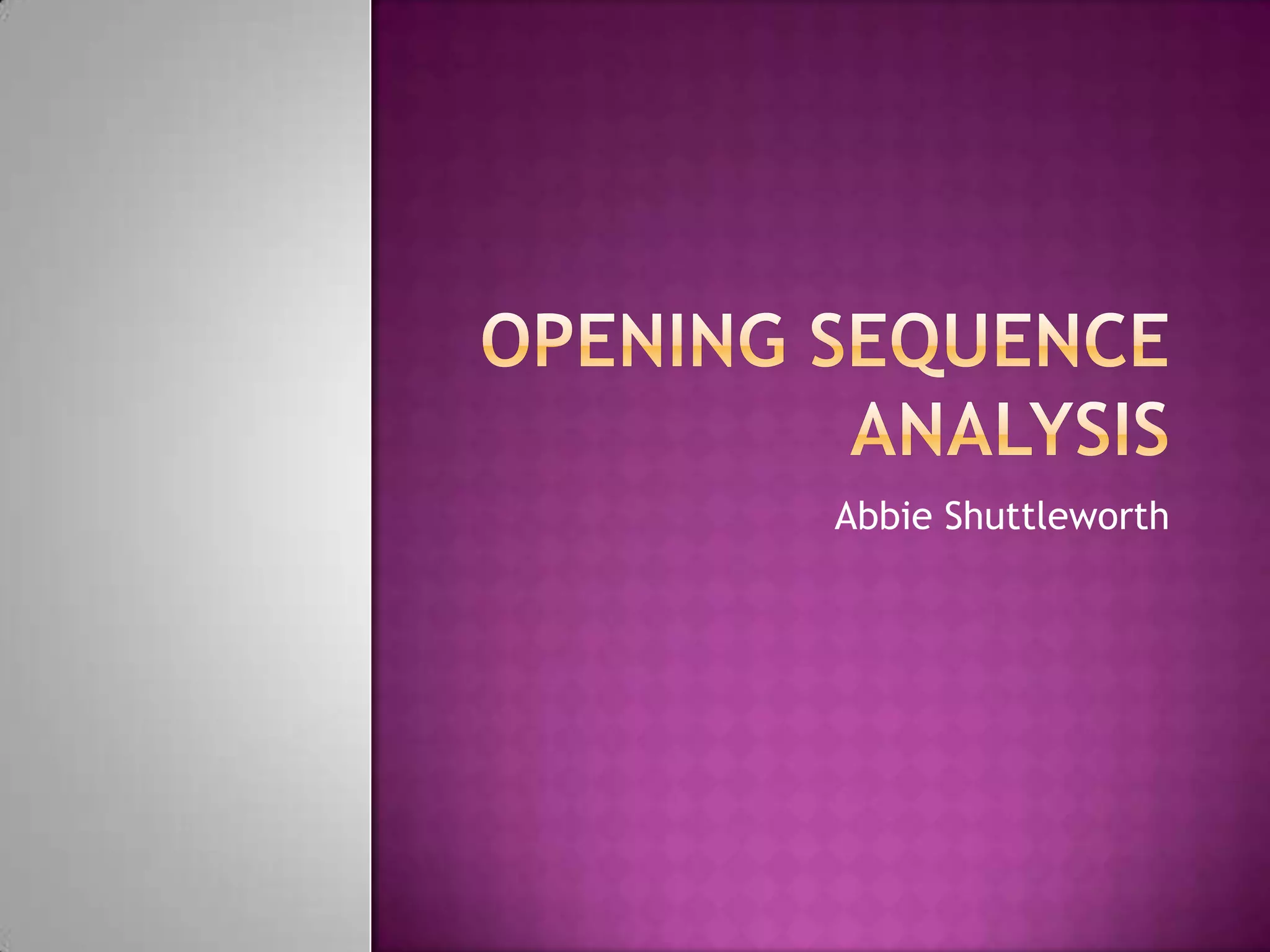 OPENING SEQUENCE ANALYSIS

Abbie Shuttleworth